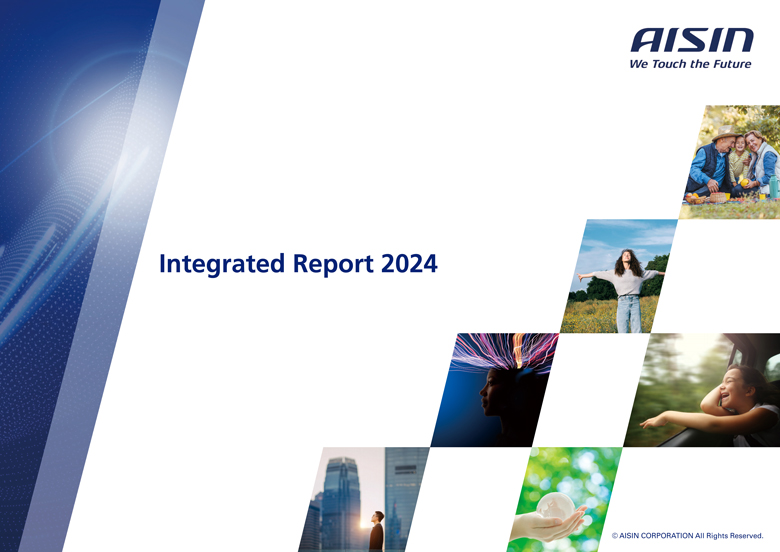 AISIN
We Touch the Future

Integrated Report 2024

© AISIN CORPORATION All Rights Reserved.